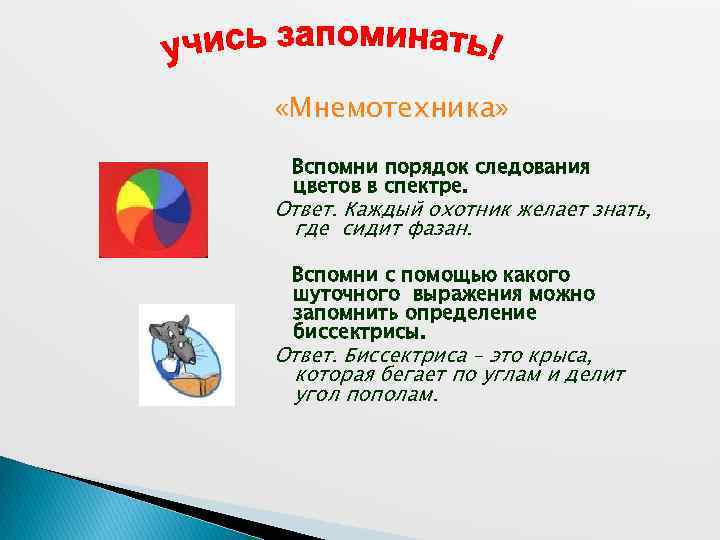 учись запоминать!

«Мнемотехника»

Вспомни порядок следования цветов в спектре.

Ответ. Каждый охотник желает знать, где сидит фазан.

Вспомни с помощью какого шуточного выражения можно запомнить определение биссектрисы.

Ответ. Биссектриса – это крыса, которая бегает по углам и делит угол пополам.